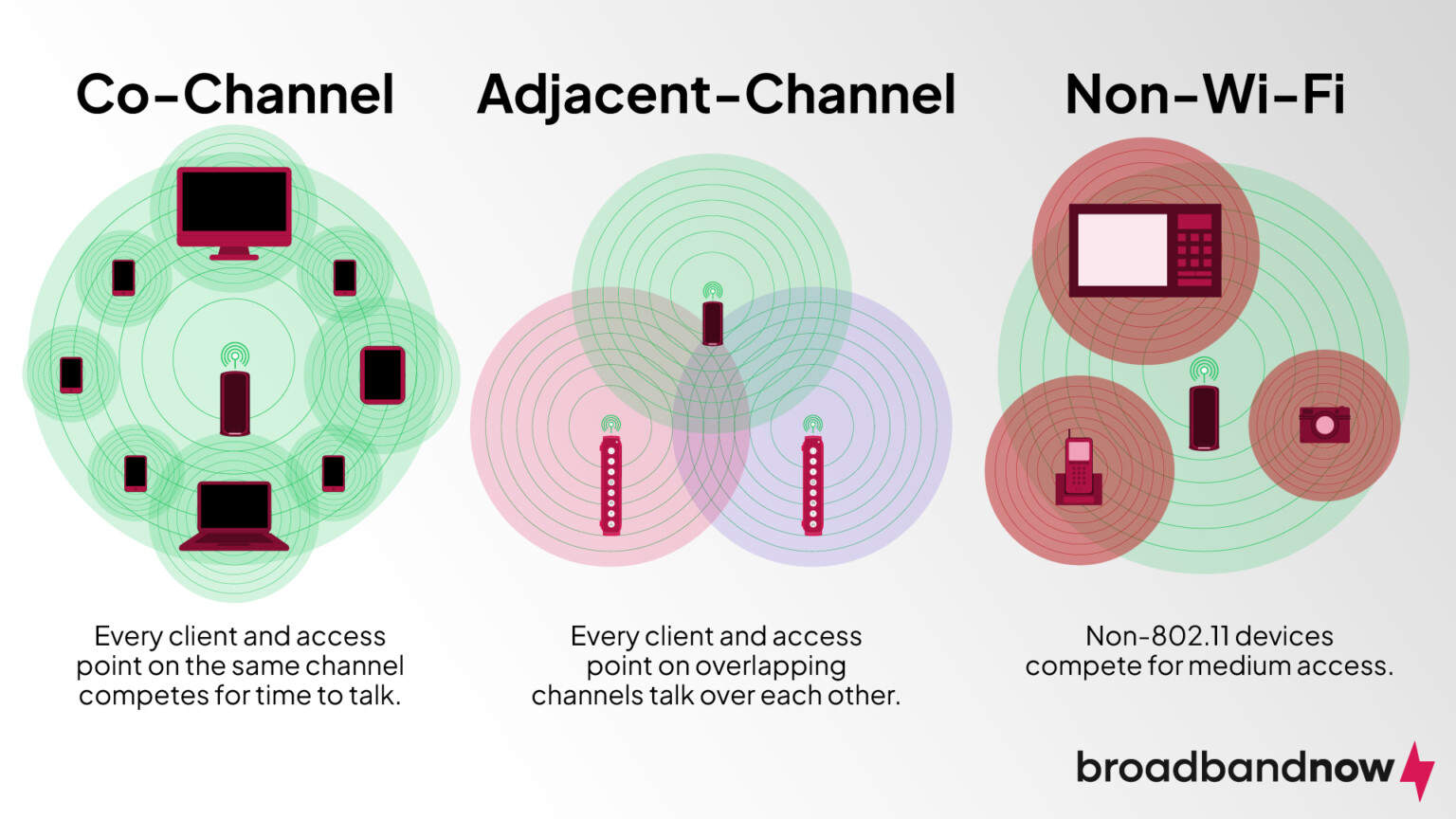 Co-Channel

Every client and access point on the same channel competes for time to talk.

Adjacent-Channel

Every client and access point on overlapping channels talk over each other.

Non-Wi-Fi

Non-802.11 devices compete for medium access.

broadbandnow